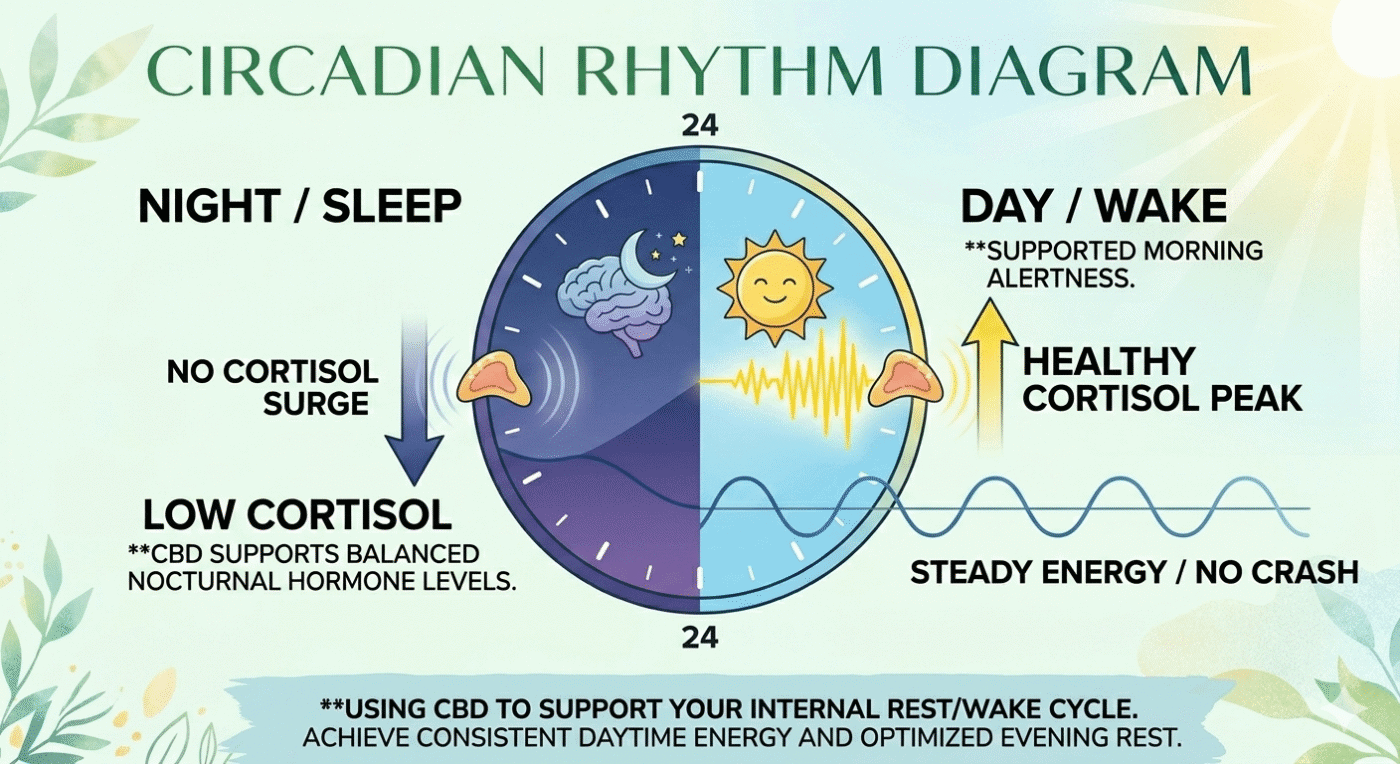 CIRCADIAN RHYTHM DIAGRAM

24

NIGHT / SLEEP

NO CORTISOL SURGE

LOW CORTISOL
**CBD SUPPORTS BALANCED NOCTURNAL HORMONE LEVELS.

DAY / WAKE
**SUPPORTED MORNING ALERTNESS.

HEALTHY CORTISOL PEAK

STEADY ENERGY / NO CRASH

24

**USING CBD TO SUPPORT YOUR INTERNAL REST/WAKE CYCLE.
ACHIEVE CONSISTENT DAYTIME ENERGY AND OPTIMIZED EVENING REST.